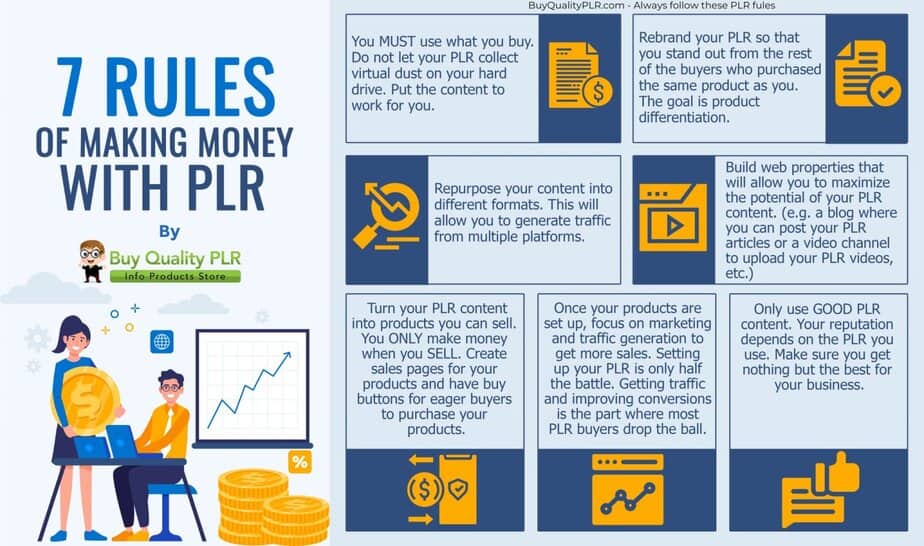 BuyQualityPLR.com - Always follow these PLR fules

7 RULES
OF MAKING MONEY
WITH PLR

By

Buy Quality PLR
Info Products Store

You MUST use what you buy. Do not let your PLR collect virtual dust on your hard drive. Put the content to work for you.

Rebrand your PLR so that you stand out from the rest of the buyers who purchased the same product as you. The goal is product differentiation.

Repurpose your content into different formats. This will allow you to generate traffic from multiple platforms.

Build web properties that will allow you to maximize the potential of your PLR content. (e.g. a blog where you can post your PLR articles or a video channel to upload your PLR videos, etc.)

Turn your PLR content into products you can sell. You ONLY make money when you SELL. Create sales pages for your products and have buy buttons for eager buyers to purchase your products.

Once your products are set up, focus on marketing and traffic generation to get more sales. Setting up your PLR is only half the battle. Getting traffic and improving conversions is the part where most PLR buyers drop the ball.

Only use GOOD PLR content. Your reputation depends on the PLR you use. Make sure you get nothing but the best for your business.

%